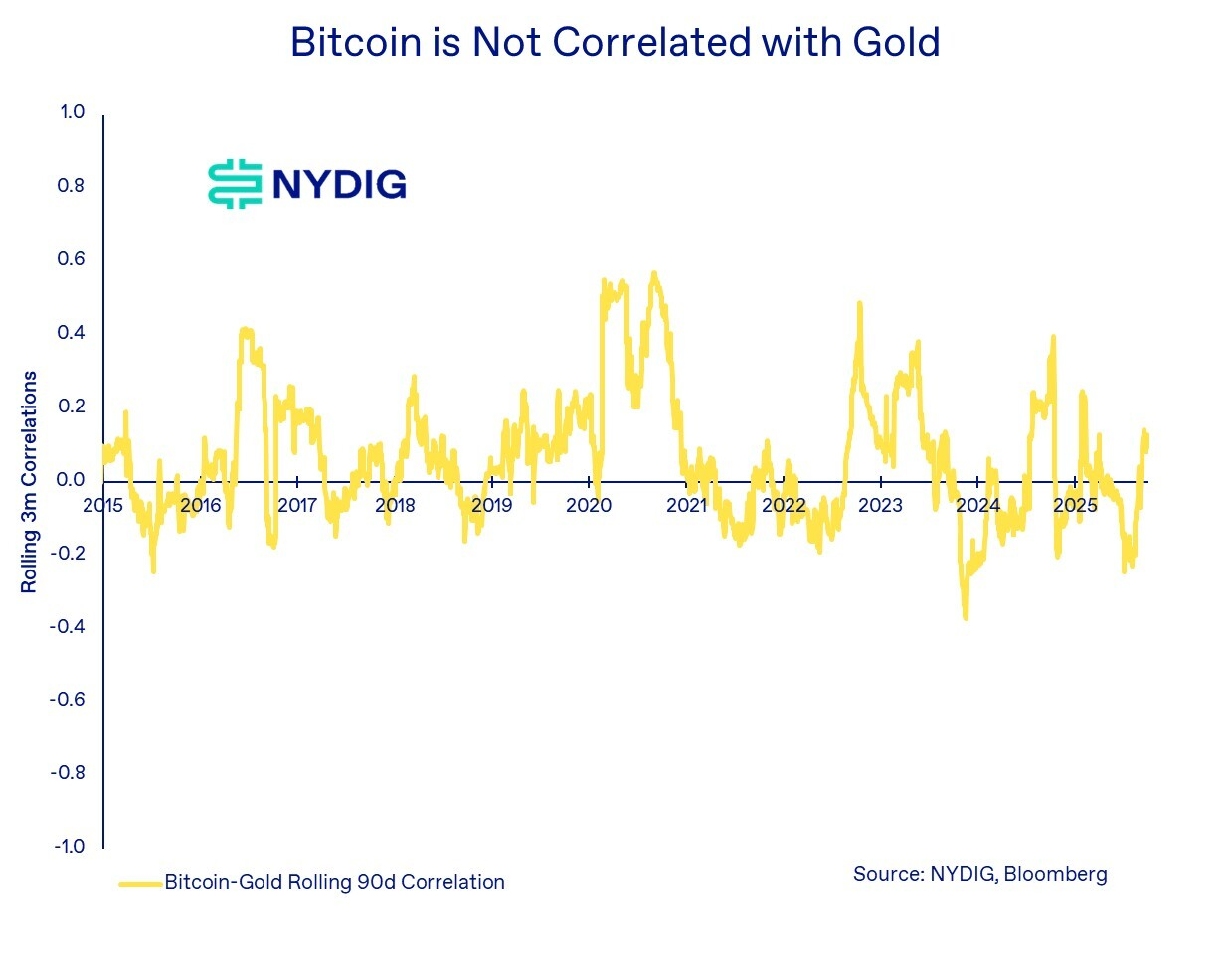 Bitcoin is Not Correlated with Gold

NYDIG

Rolling 3m Correlations

1.0
0.8
0.6
0.4
0.2
0.0
-0.2
-0.4
-0.6
-0.8
-1.0

2015
2016
2017
2018
2019
2020
2021
2022
2023
2024
2025

Bitcoin-Gold Rolling 90d Correlation

Source: NYDIG, Bloomberg